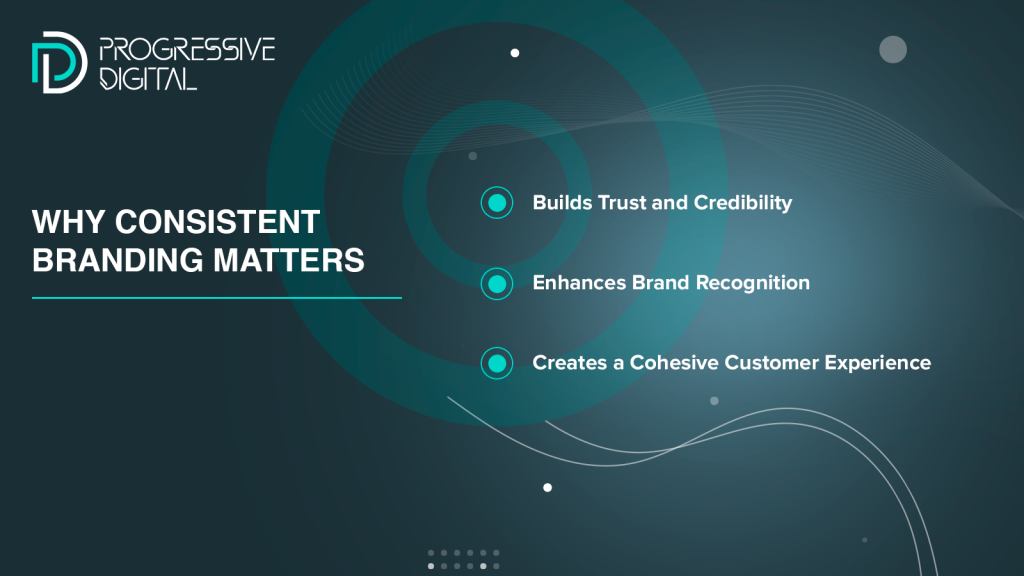 PROGRESSIVE DIGITAL

WHY CONSISTENT BRANDING MATTERS

Builds Trust and Credibility

Enhances Brand Recognition

Creates a Cohesive Customer Experience